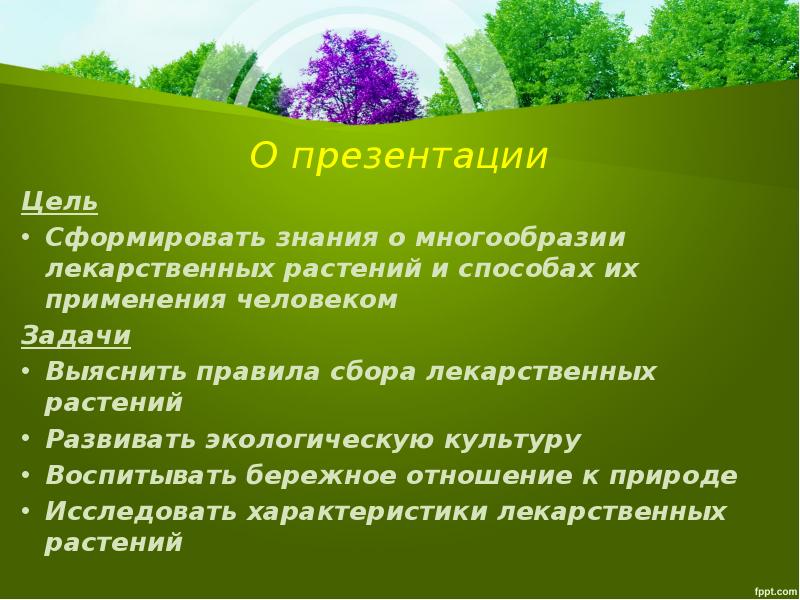 О презентации

Цель

• Сформировать знания о многообразии лекарственных растений и способах их применения человеком

Задачи

• Выяснить правила сбора лекарственных растений
• Развивать экологическую культуру
• Воспитывать бережное отношение к природе
• Исследовать характеристики лекарственных растений

fppt.com